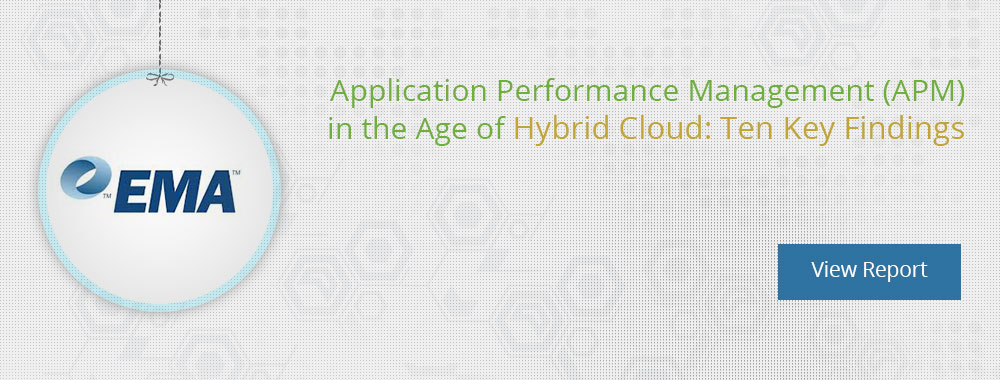 EMA™

Application Performance Management (APM) in the Age of Hybrid Cloud: Ten Key Findings

View Report